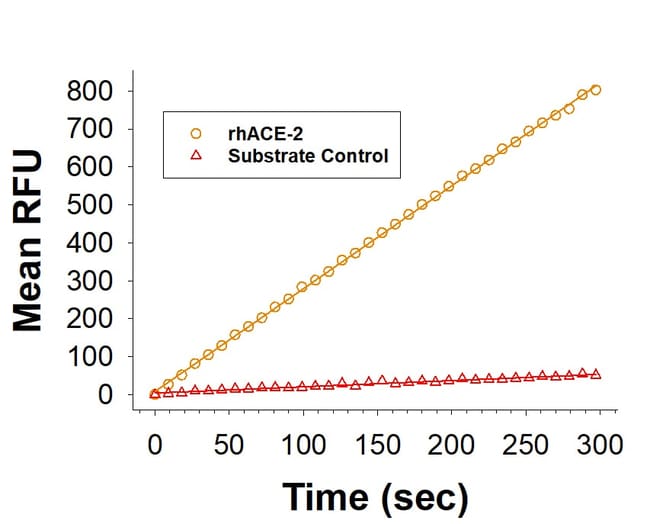 Mean RFU

800
700
600
500
400
300
200
100
0

rhACE-2
Substrate Control

0 50 100 150 200 250 300

Time (sec)